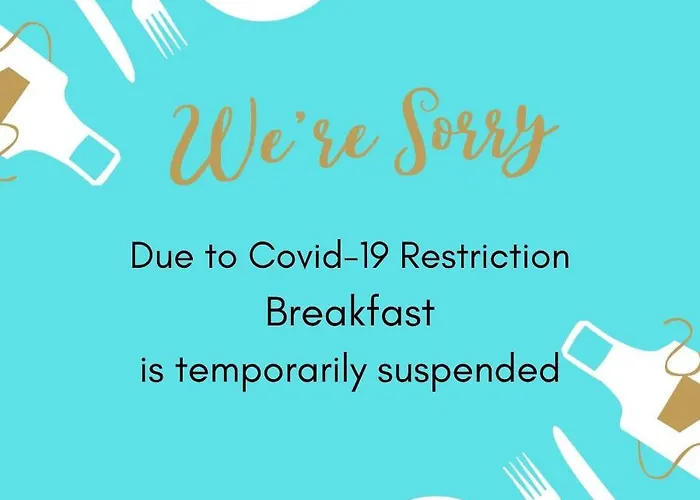 We're Sorry

Due to Covid-19 Restriction
Breakfast
is temporarily suspended